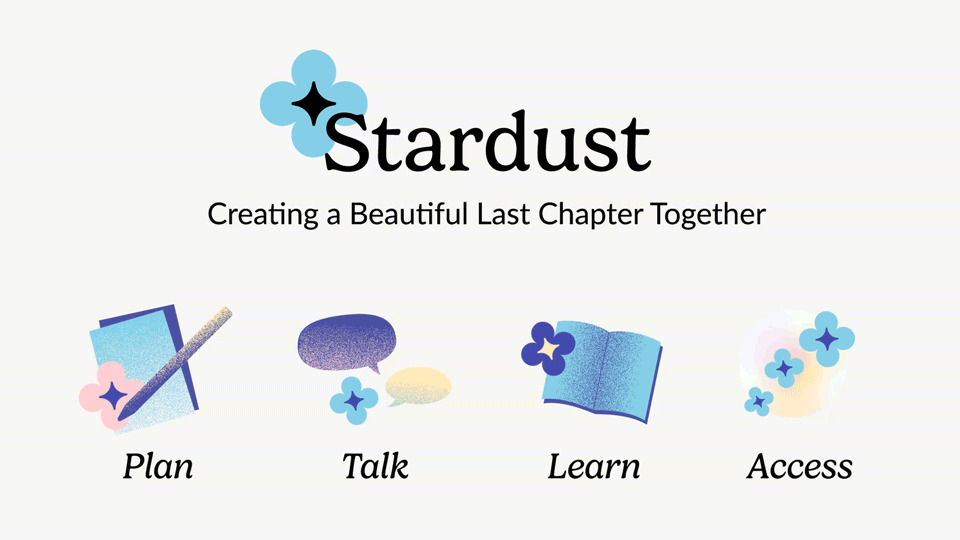 Stardust

Creating a Beautiful Last Chapter Together

Plan

Talk

Learn

Access